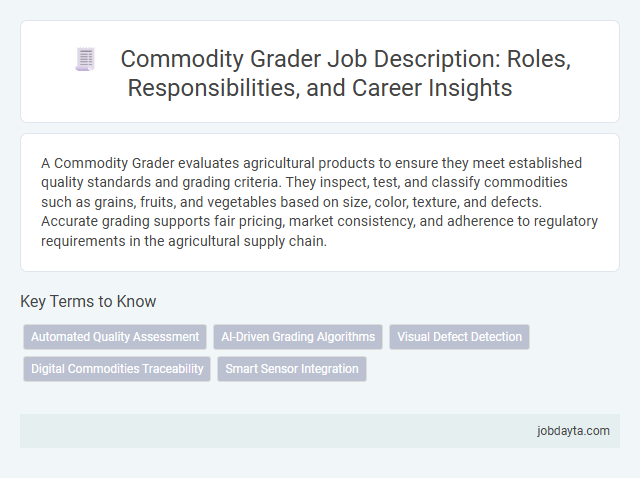 Commodity Grader Job Description: Roles, Responsibilities, and Career Insights

A Commodity Grader evaluates agricultural products to ensure they meet established quality standards and grading criteria. They inspect, test, and classify commodities such as grains, fruits, and vegetables based on size, color, texture, and defects. Accurate grading supports fair pricing, market consistency, and adherence to regulatory requirements in the agricultural supply chain.

Key Terms to Know

Automated Quality Assessment

AI-Driven Grading Algorithms

Visual Defect Detection

Digital Commodities Traceability

Smart Sensor Integration

jobdayta.com